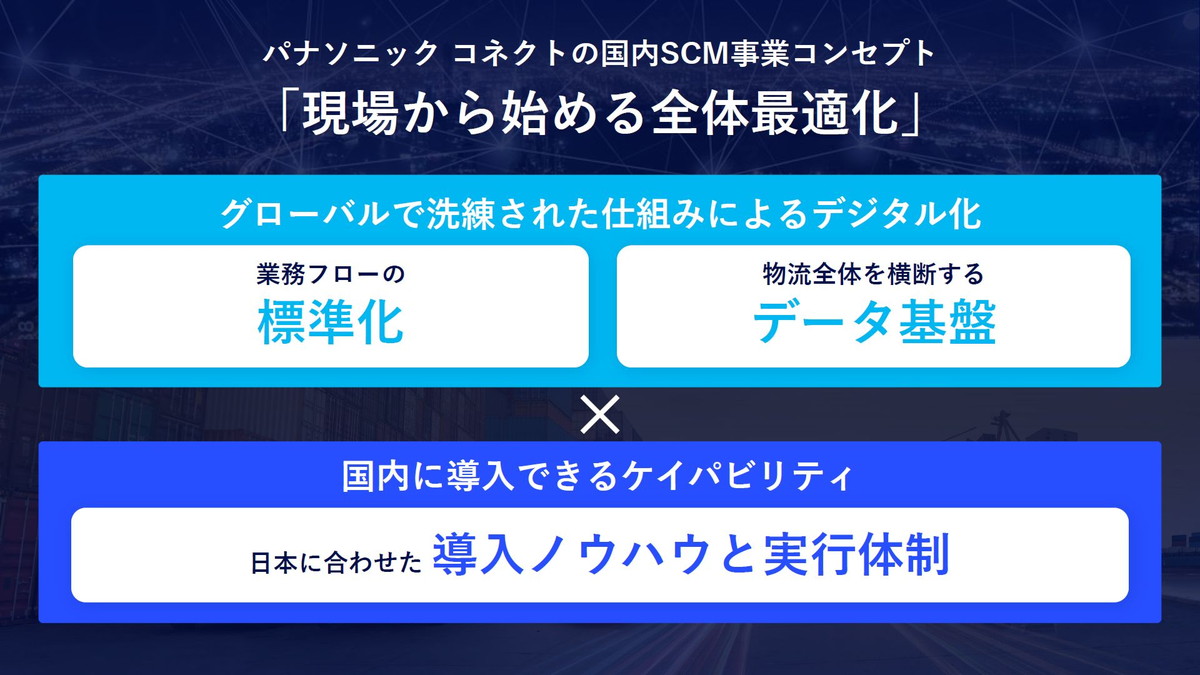 パナソニック コネクトの国内SCM事業コンセプト
「現場から始める全体最適化」

グローバルで洗練された仕組みによるデジタル化

業務フローの
標準化

物流全体を横断する
データ基盤

×

国内に導入できるケイパビリティ

日本に合わせた 導入ノウハウと実行体制